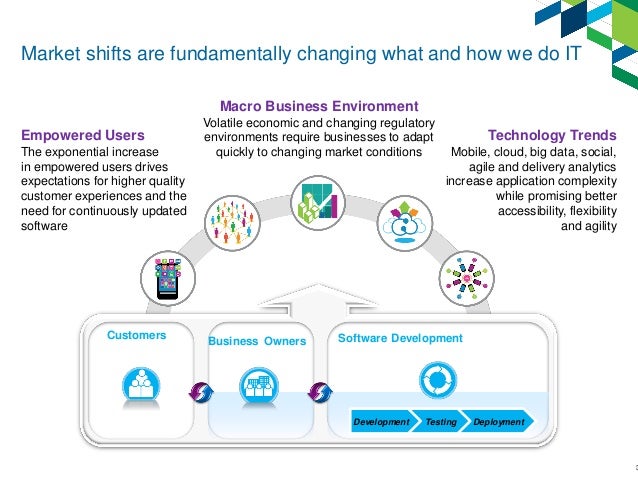 Market shifts are fundamentally changing what and how we do IT

Empowered Users
The exponential increase in empowered users drives expectations for higher quality customer experiences and the need for continuously updated software

Macro Business Environment
Volatile economic and changing regulatory environments require businesses to adapt quickly to changing market conditions

Technology Trends
Mobile, cloud, big data, social, agile and delivery analytics increase application complexity while promising better accessibility, flexibility and agility

Customers

Business Owners

Software Development

Development

Testing

Deployment

3